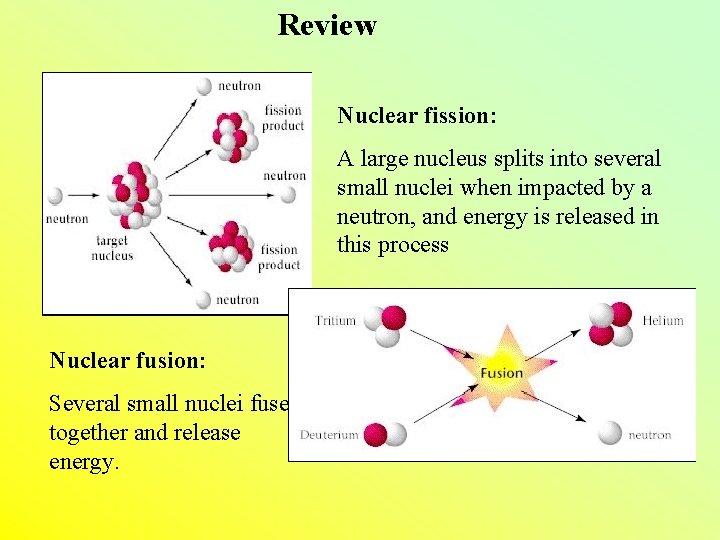 Review

neutron

fission product

neutron

neutron

target nucleus

fission product

neutron

Nuclear fission:

A large nucleus splits into several small nuclei when impacted by a neutron, and energy is released in this process

Tritium

Helium

Fusion

Deuterium

neutron

Nuclear fusion:

Several small nuclei fuse together and release energy.